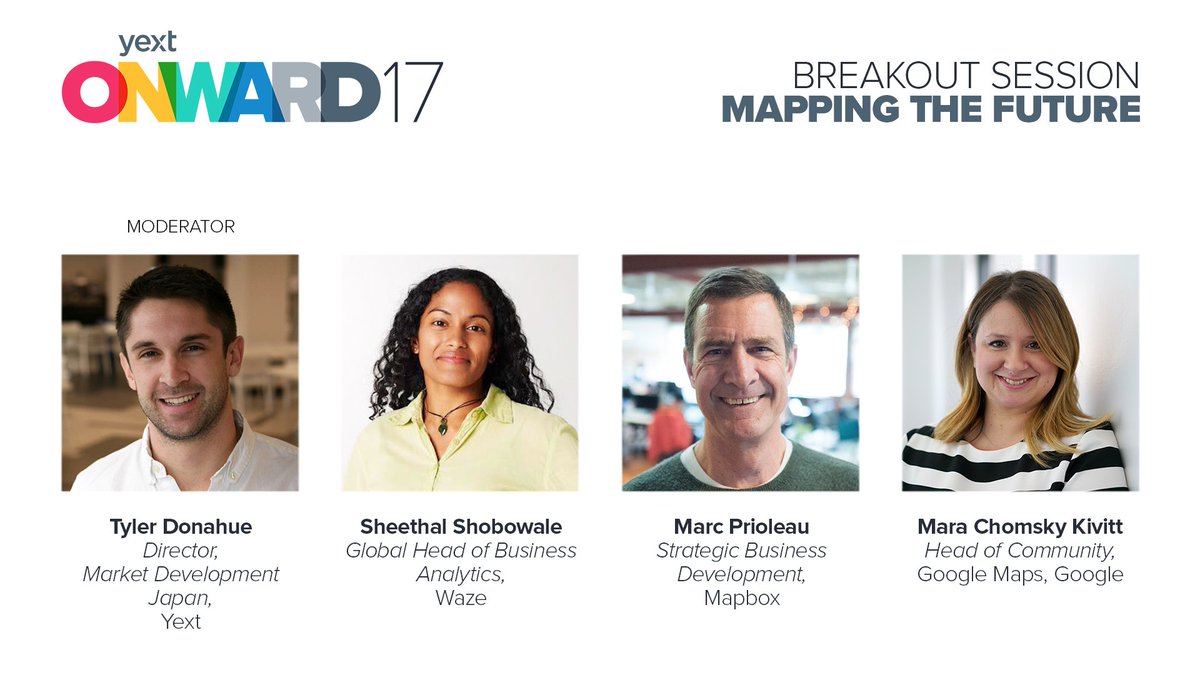 yext
ONWARD17

BREAKOUT SESSION
MAPPING THE FUTURE

MODERATOR

Tyler Donahue
Director, Market Development Japan,
Yext

Sheethal Shobowale
Global Head of Business Analytics,
Waze

Marc Prioleau
Strategic Business Development,
Mapbox

Mara Chomsky Kivitt
Head of Community,
Google Maps, Google